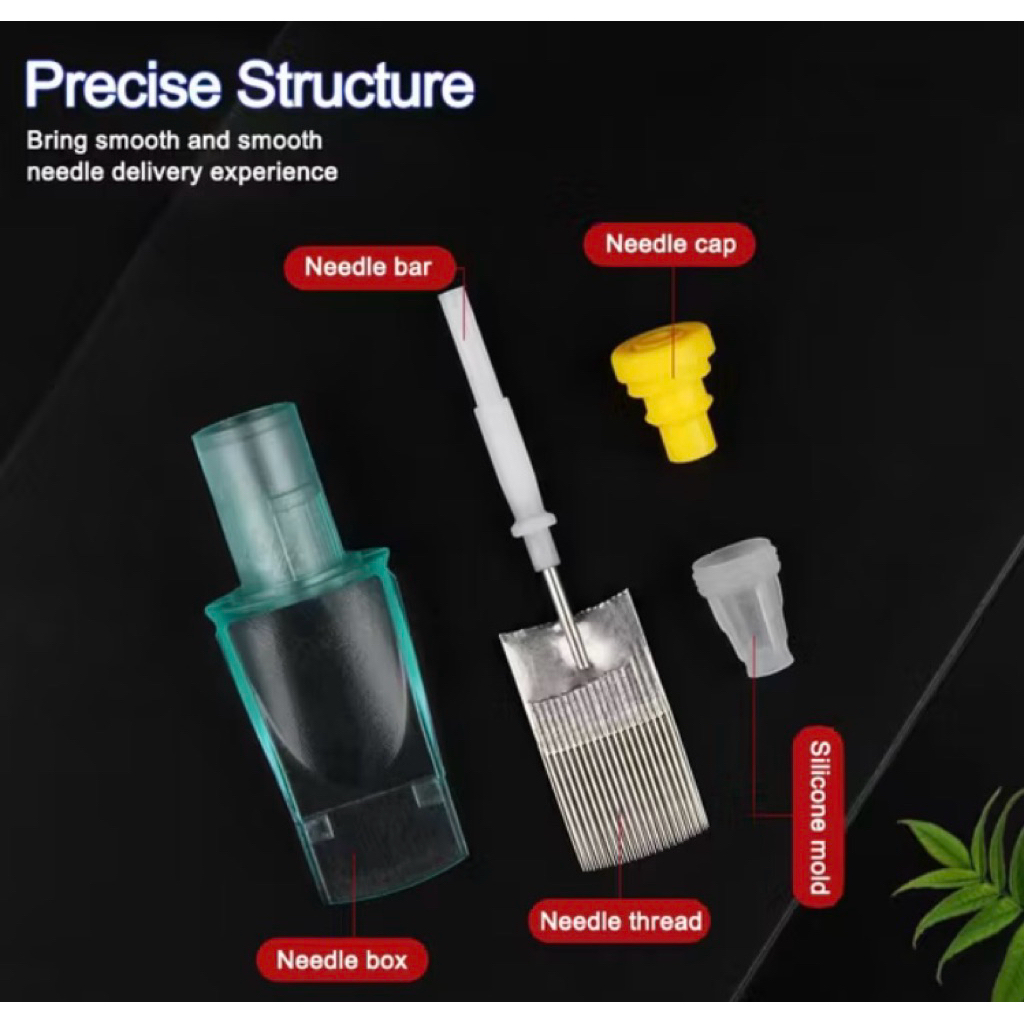 Precise Structure

Bring smooth and smooth needle delivery experience

Needle bar

Needle cap

Silicone mold

Needle thread

Needle box